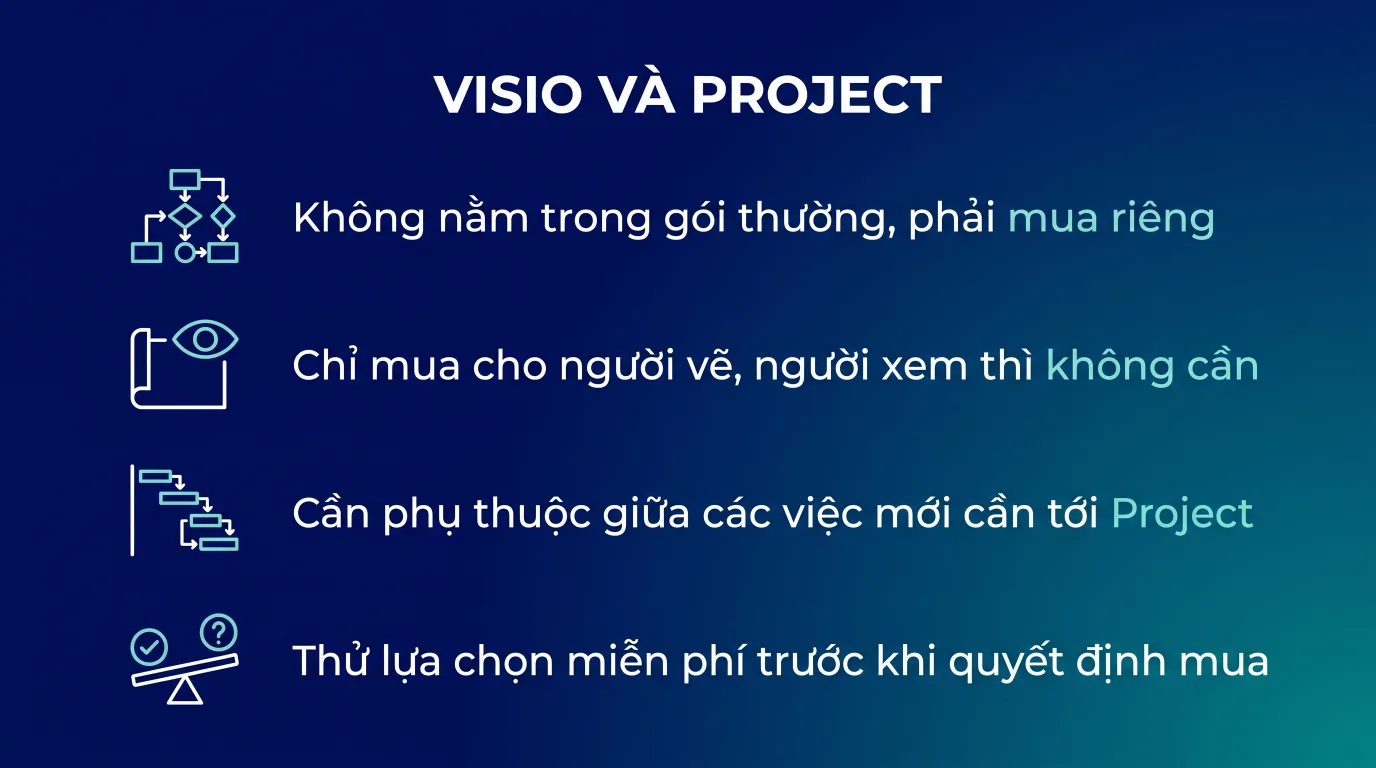 VISIO VÀ PROJECT

Không nằm trong gói thường, phải mua riêng

Chỉ mua cho người vẽ, người xem thì không cần

Cần phụ thuộc giữa các việc mới cần tới Project

Thử lựa chọn miễn phí trước khi quyết định mua